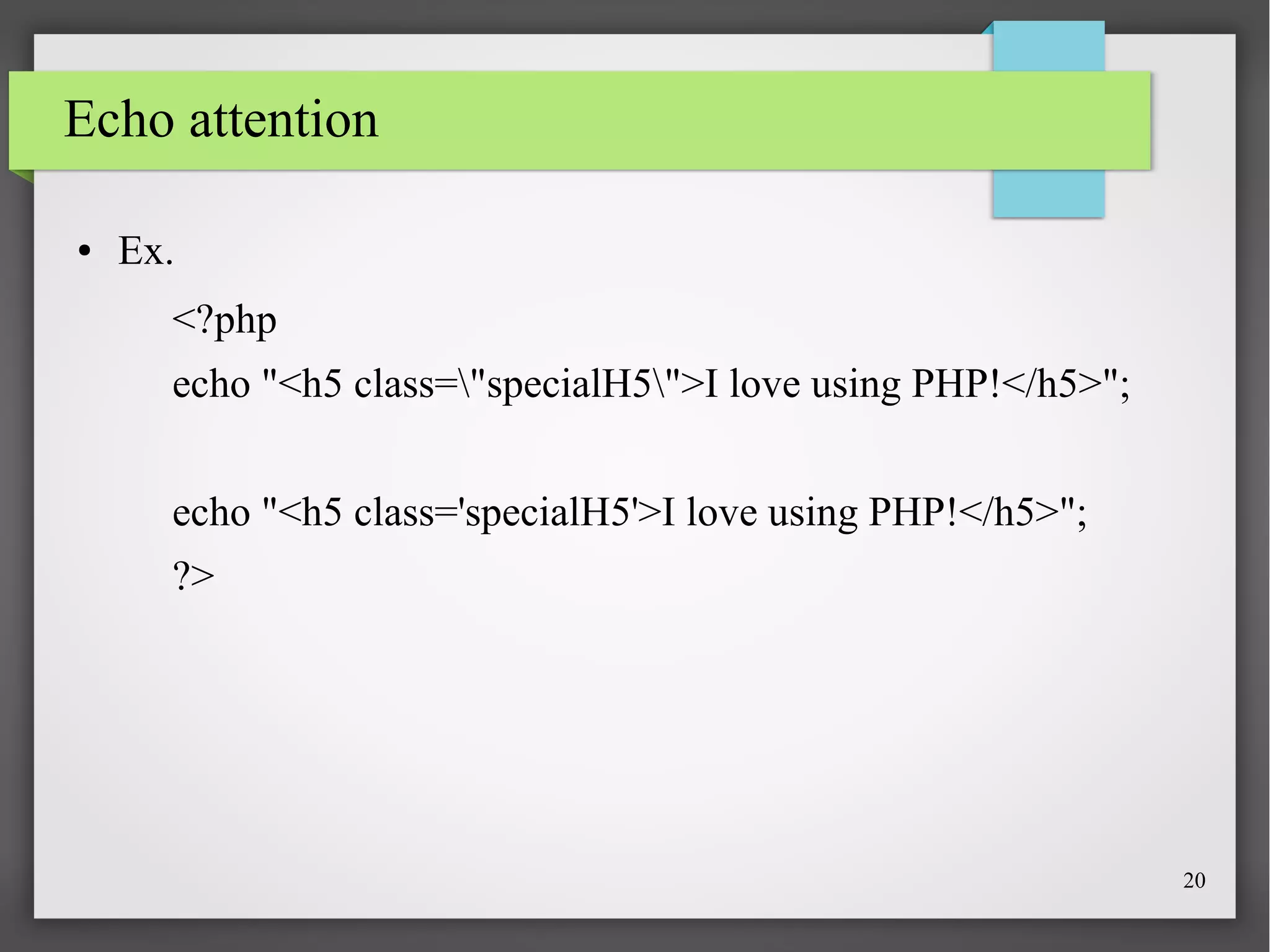 Echo attention

• Ex.

<?php
echo "<h5 class=\"specialH5\">I love using PHP!</h5>";

echo "<h5 class='specialH5'>I love using PHP!</h5>";
?>

20